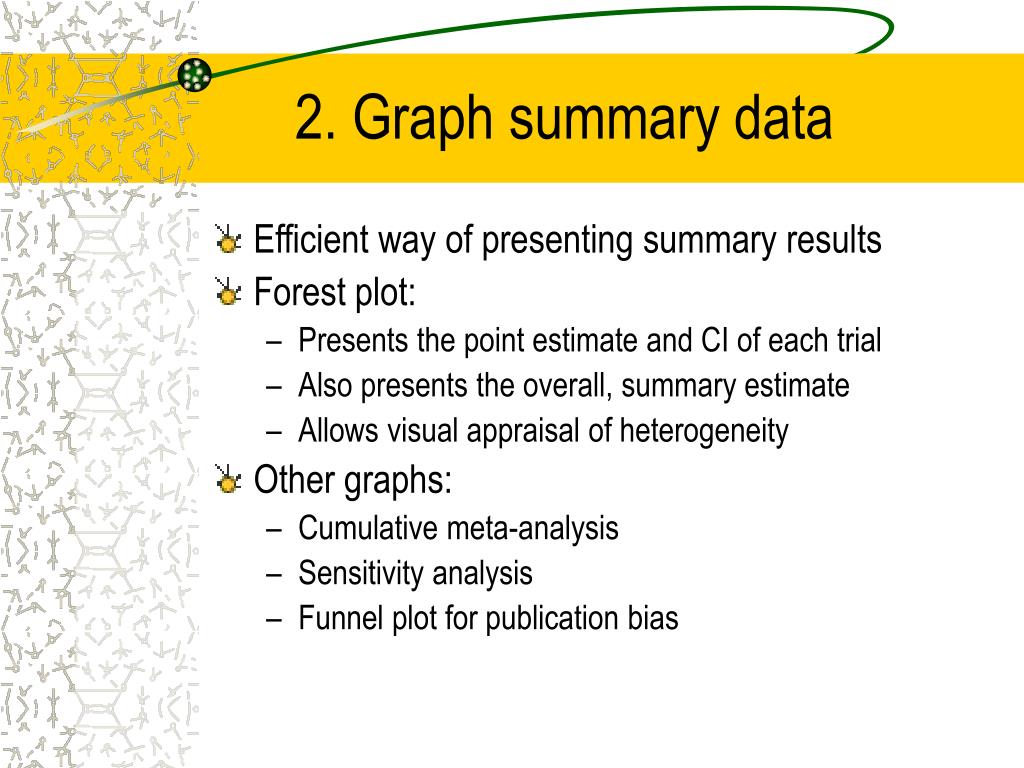 2. Graph summary data

Efficient way of presenting summary results

Forest plot:
– Presents the point estimate and CI of each trial
– Also presents the overall, summary estimate
– Allows visual appraisal of heterogeneity

Other graphs:
– Cumulative meta-analysis
– Sensitivity analysis
– Funnel plot for publication bias